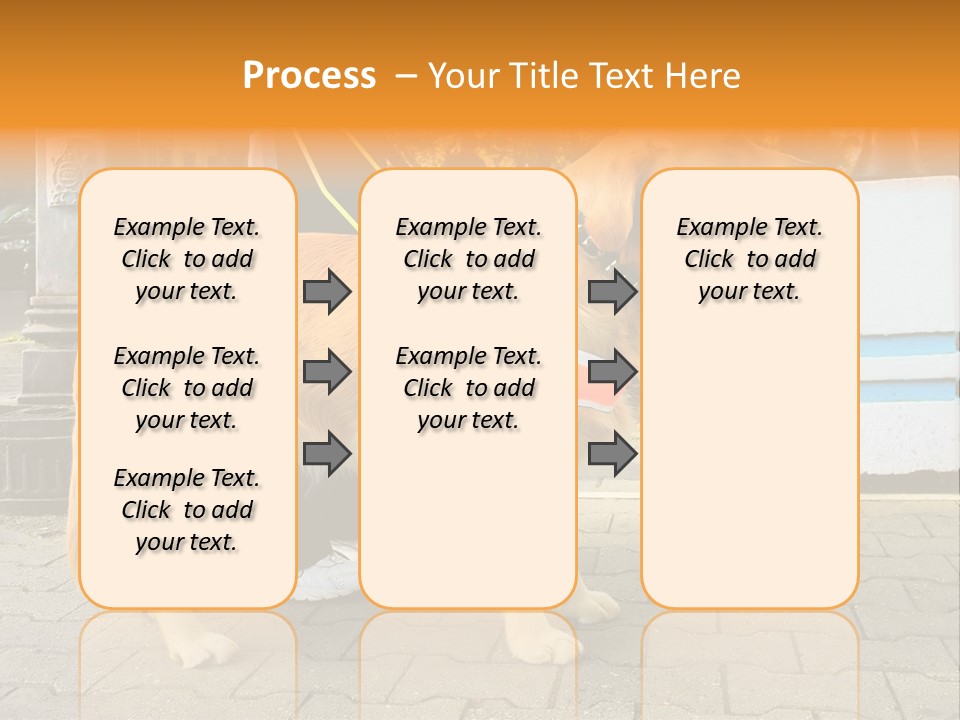 Process – Your Title Text Here

Example Text. Click to add your text.

Example Text. Click to add your text.

Example Text. Click to add your text.

Example Text. Click to add your text.

Example Text. Click to add your text.

Example Text. Click to add your text.